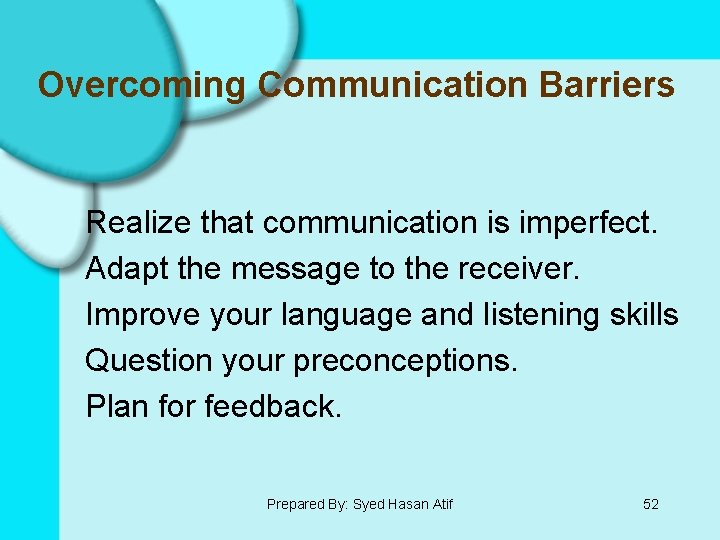 Overcoming Communication Barriers

Realize that communication is imperfect.
Adapt the message to the receiver.
Improve your language and listening skills
Question your preconceptions.
Plan for feedback.

Prepared By: Syed Hasan Atif

52